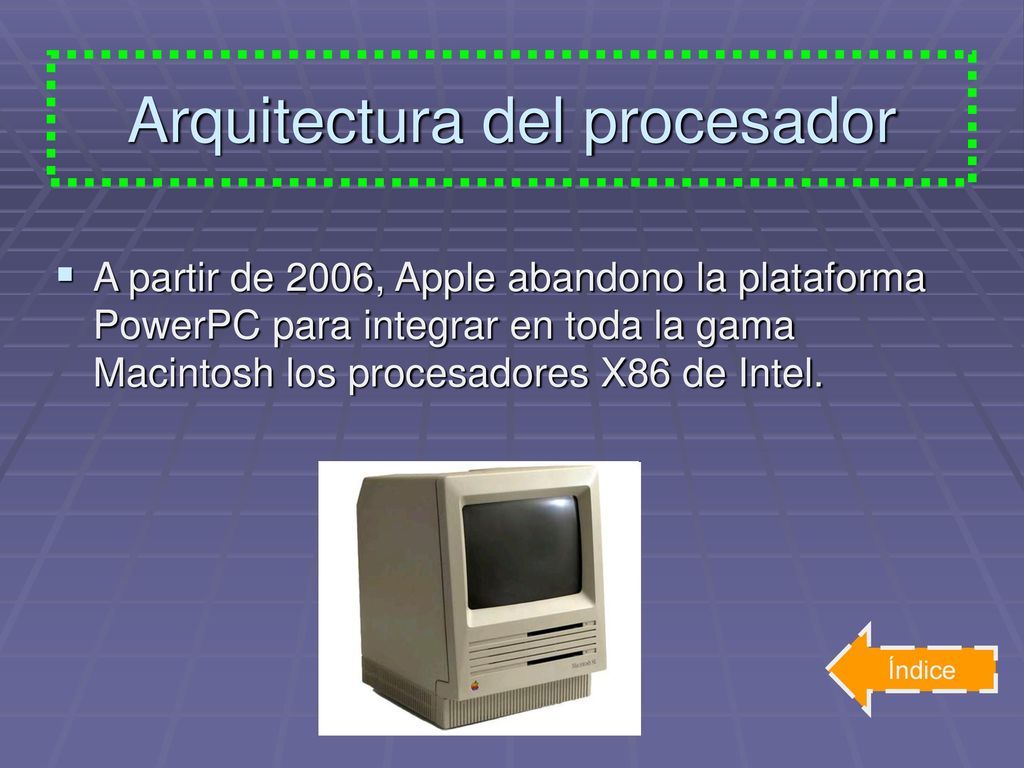 Arquitectura del procesador

A partir de 2006, Apple abandono la plataforma PowerPC para integrar en toda la gama Macintosh los procesadores X86 de Intel.

Macintosh SE

Índice